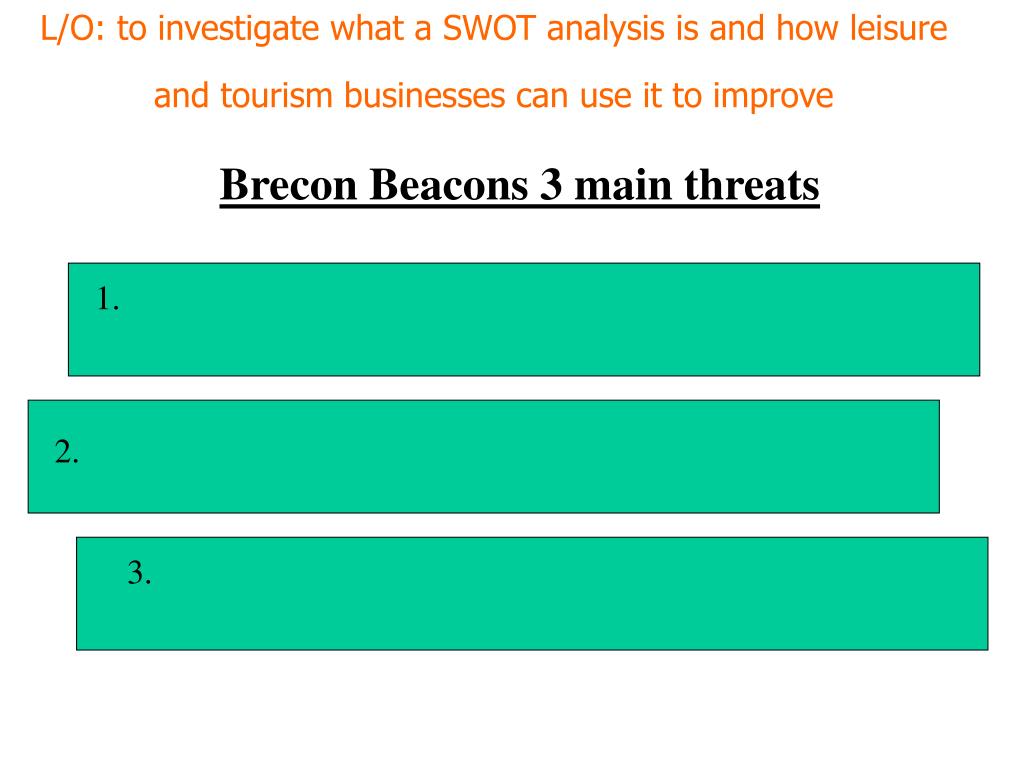 L/O: to investigate what a SWOT analysis is and how leisure and tourism businesses can use it to improve

Brecon Beacons 3 main threats

1.

2.

3.